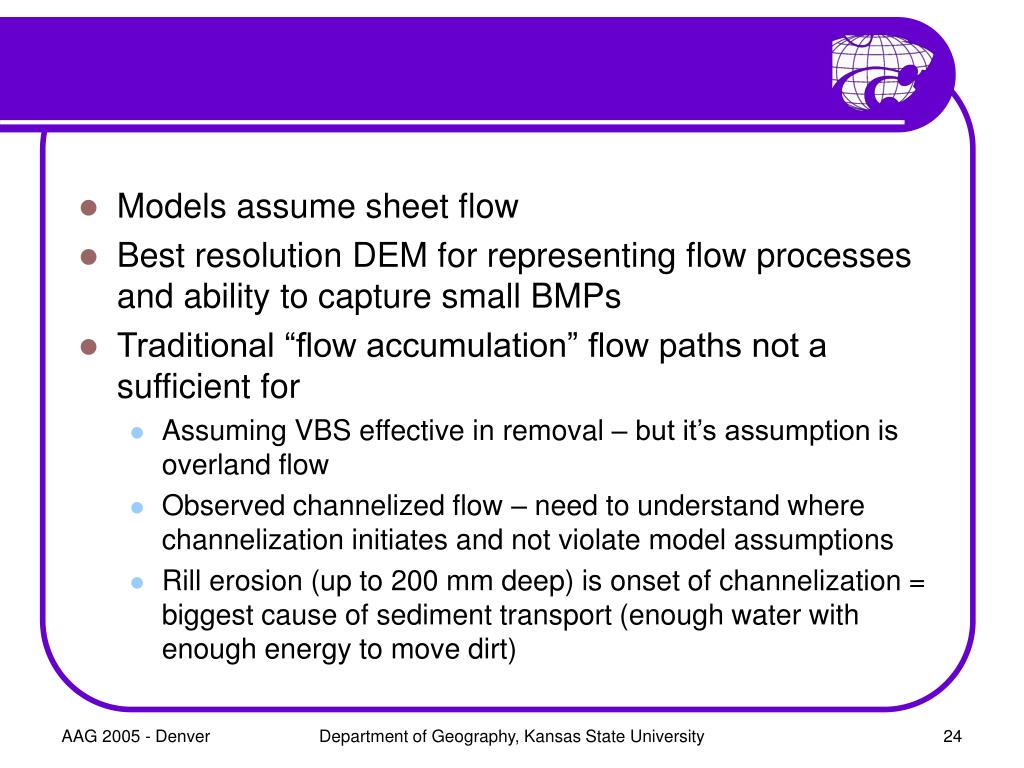 - Models assume sheet flow
- Best resolution DEM for representing flow processes and ability to capture small BMPs
- Traditional “flow accumulation” flow paths not a sufficient for
  - Assuming VBS effective in removal – but it’s assumption is overland flow
  - Observed channelized flow – need to understand where channelization initiates and not violate model assumptions
  - Rill erosion (up to 200 mm deep) is onset of channelization = biggest cause of sediment transport (enough water with enough energy to move dirt)

AAG 2005 - Denver Department of Geography, Kansas State University 24